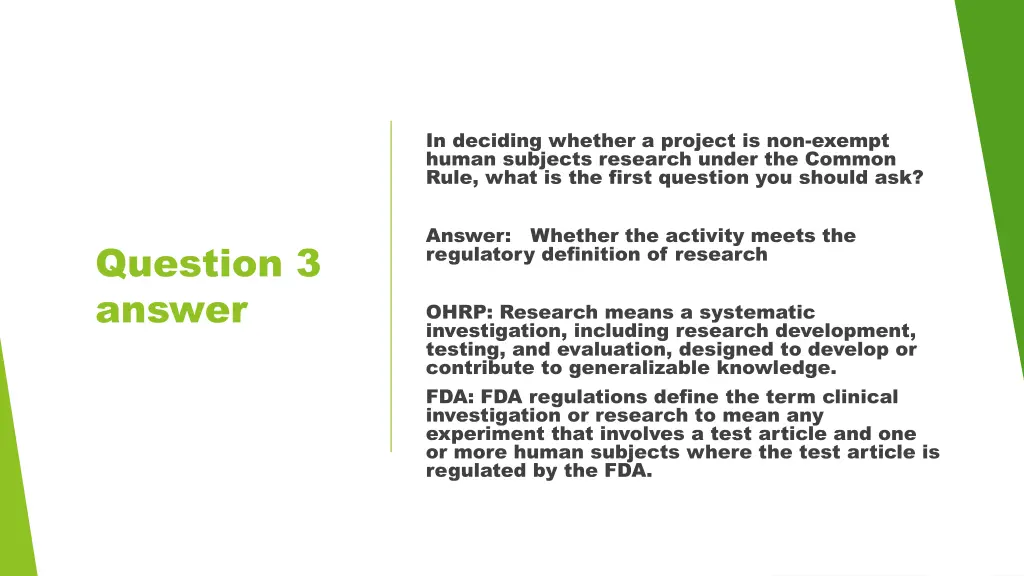 Question 3 answer

In deciding whether a project is non-exempt human subjects research under the Common Rule, what is the first question you should ask?

Answer: Whether the activity meets the regulatory definition of research

OHRP: Research means a systematic investigation, including research development, testing, and evaluation, designed to develop or contribute to generalizable knowledge.

FDA: FDA regulations define the term clinical investigation or research to mean any experiment that involves a test article and one or more human subjects where the test article is regulated by the FDA.